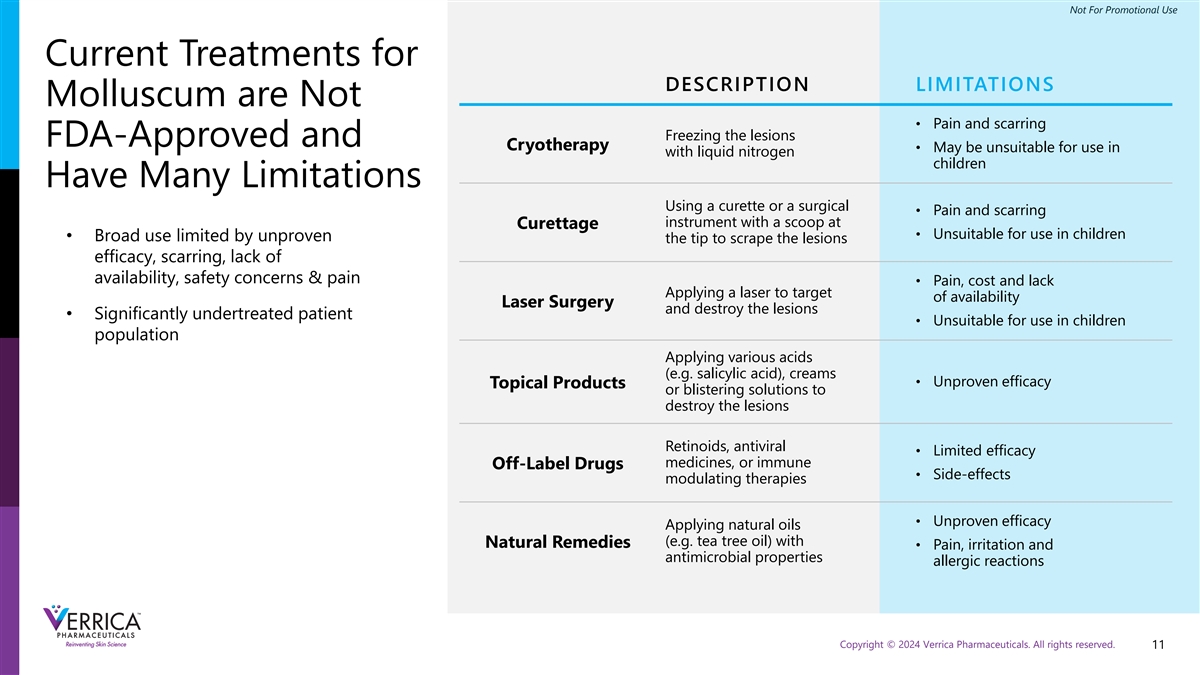 Not For Promotional Use

Current Treatments for Molluscum are Not FDA-Approved and Have Many Limitations

• Broad use limited by unproven efficacy, scarring, lack of availability, safety concerns & pain

• Significantly undertreated patient population

| | DESCRIPTION | LIMITATIONS |
|---|---|---|
| Cryotherapy | Freezing the lesions with liquid nitrogen | • Pain and scarring • May be unsuitable for use in children |
| Curettage | Using a curette or a surgical instrument with a scoop at the tip to scrape the lesions | • Pain and scarring • Unsuitable for use in children |
| Laser Surgery | Applying a laser to target and destroy the lesions | • Pain, cost and lack of availability • Unsuitable for use in children |
| Topical Products | Applying various acids (e.g. salicylic acid), creams or blistering solutions to destroy the lesions | • Unproven efficacy |
| Off-Label Drugs | Retinoids, antiviral medicines, or immune modulating therapies | • Limited efficacy • Side-effects |
| Natural Remedies | Applying natural oils (e.g. tea tree oil) with antimicrobial properties | • Unproven efficacy • Pain, irritation and allergic reactions |

VERRICA PHARMACEUTICALS
Reinventing Skin Science

Copyright © 2024 Verrica Pharmaceuticals. All rights reserved. 11